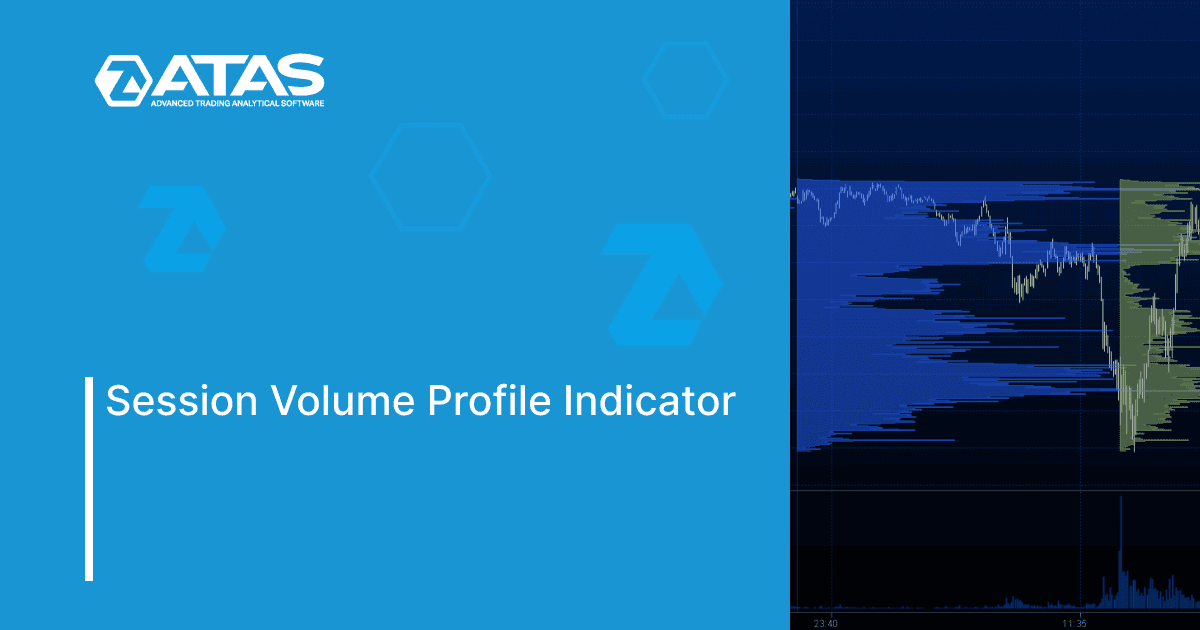 ATAS
ADVANCED TRADING ANALYTICAL SOFTWARE

Session Volume Profile Indicator

23:40
11:35